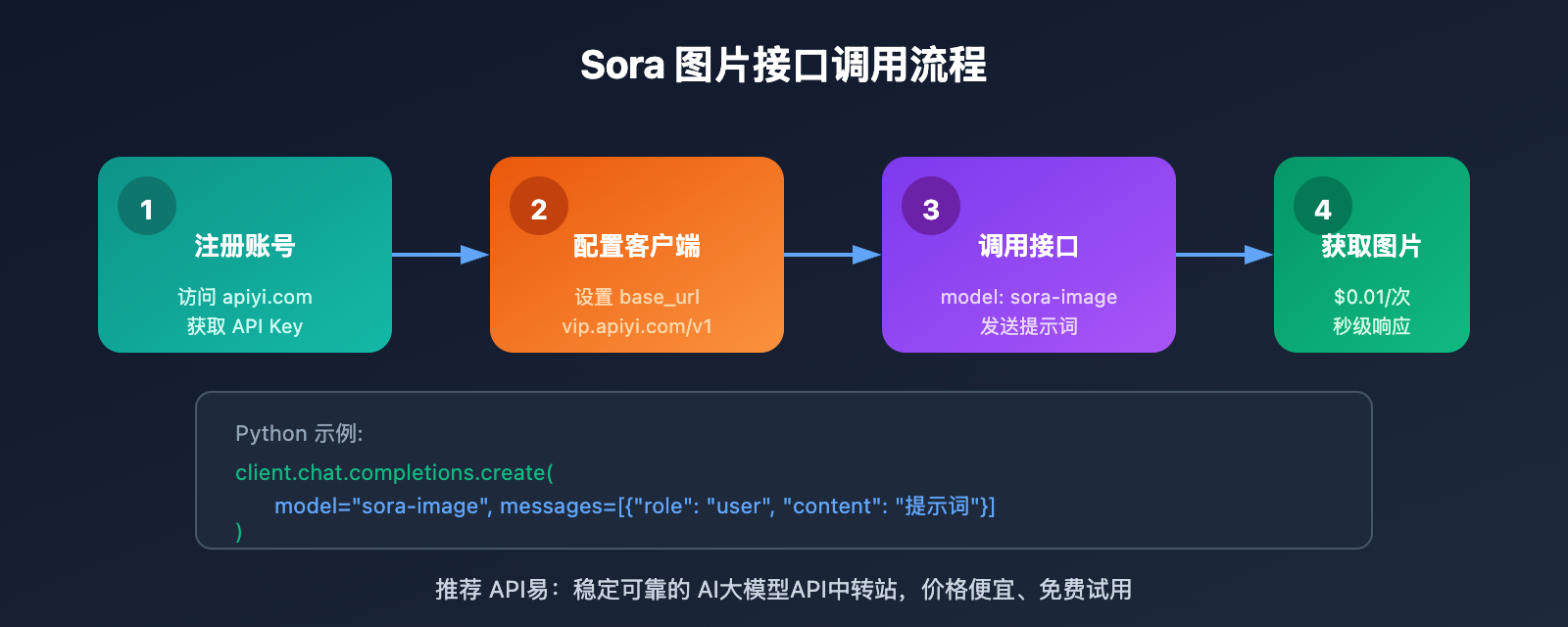 Sora 图片接口调用流程

1
注册账号
访问 apiyi.com
获取 API Key

2
配置客户端
设置 base_url
vip.apiyi.com/v1

3
调用接口
model: sora-image
发送提示词

4
获取图片
$0.01/次
秒级响应

Python 示例:
client.chat.completions.create(
model="sora-image", messages=[{"role": "user", "content": "提示词"}]
)

推荐 API易：稳定可靠的 AI大模型API中转站，价格便宜、免费试用